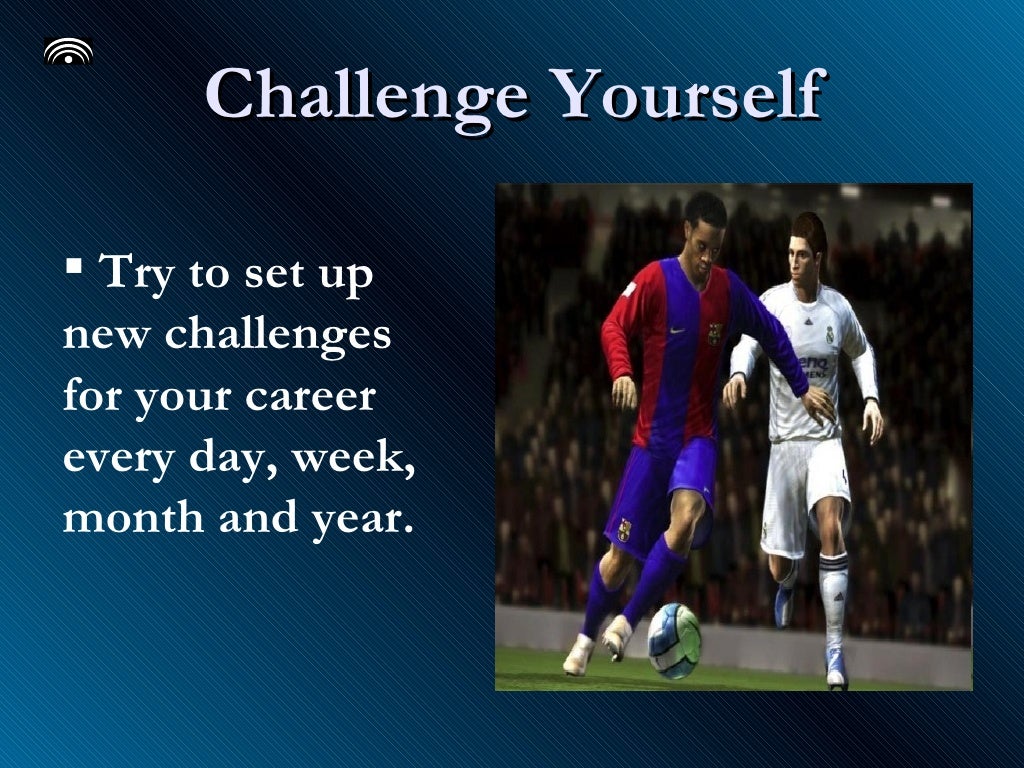 Challenge Yourself

▪ Try to set up new challenges for your career every day, week, month and year.